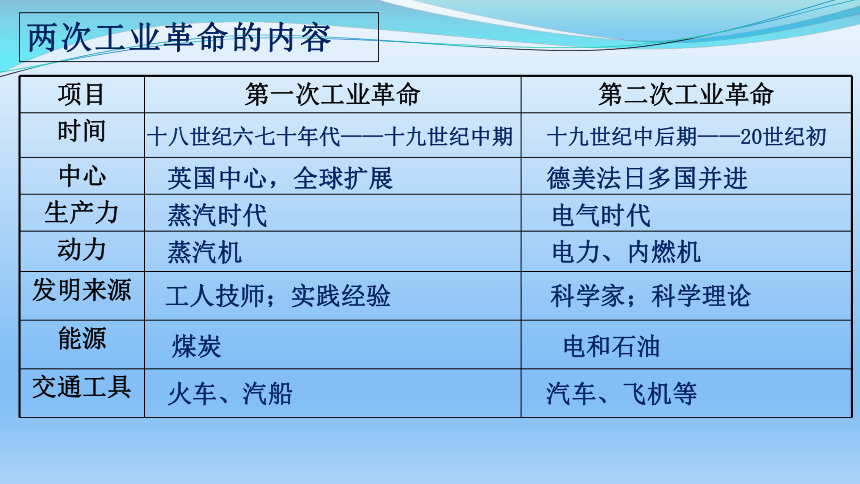 两次工业革命的内容

| 项目 | 第一次工业革命 | 第二次工业革命 |
|---|---|---|
| 时间 | 十八世纪六七十年代——十九世纪中期 | 十九世纪中后期——20世纪初 |
| 中心 | 英国中心，全球扩展 | 德美法日多国并进 |
| 生产力 | 蒸汽时代 | 电气时代 |
| 动力 | 蒸汽机 | 电力、内燃机 |
| 发明来源 | 工人技师；实践经验 | 科学家；科学理论 |
| 能源 | 煤炭 | 电和石油 |
| 交通工具 | 火车、汽船 | 汽车、飞机等 |